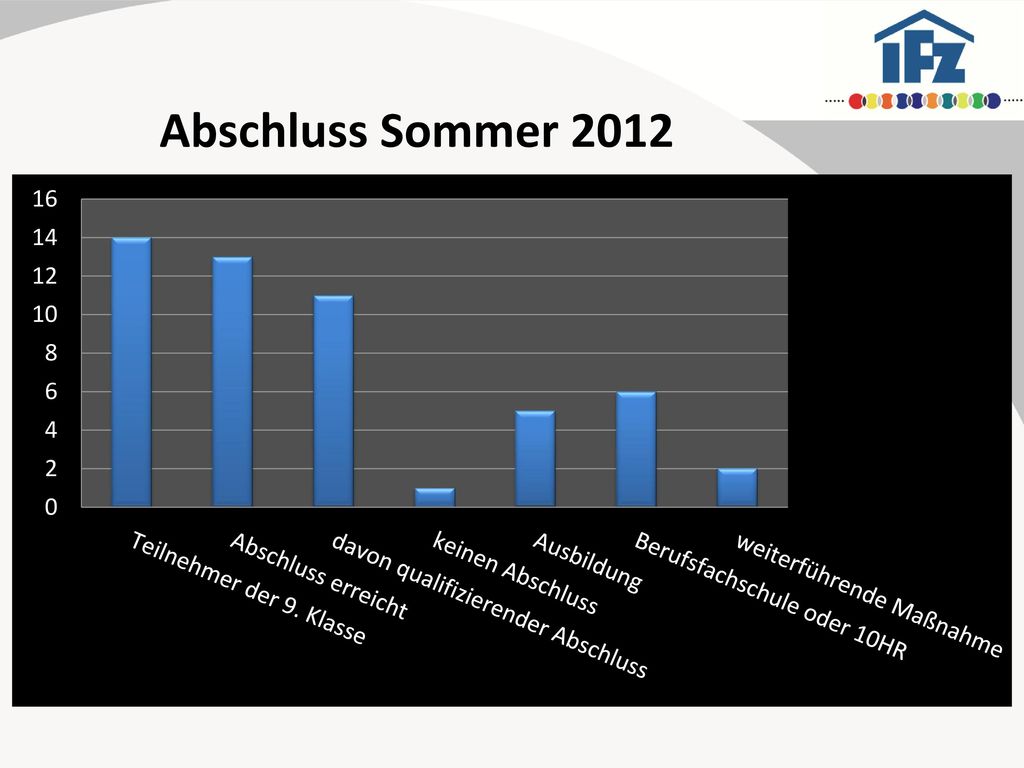 IFZ

Abschluss Sommer 2012

16
14
12
10
8
6
4
2
0

Teilnehmer der 9. Klasse
Abschluss erreicht
davon qualifizierender Abschluss
keinen Abschluss
Ausbildung
Berufsfachschule oder 10HR
weiterführende Maßnahme